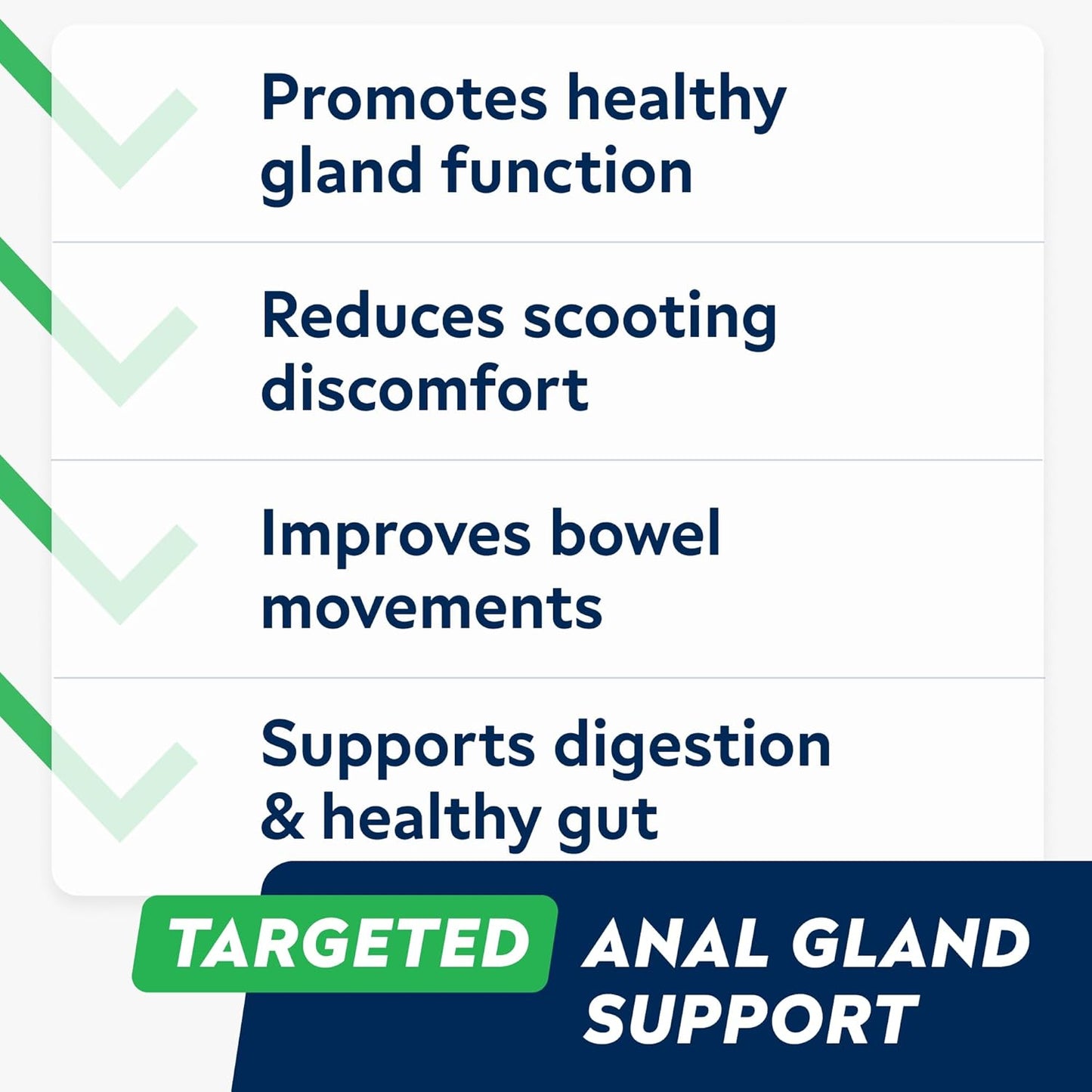 Promotes healthy gland function

Reduces scooting discomfort

Improves bowel movements

Supports digestion & healthy gut

TARGETED ANAL GLAND SUPPORT